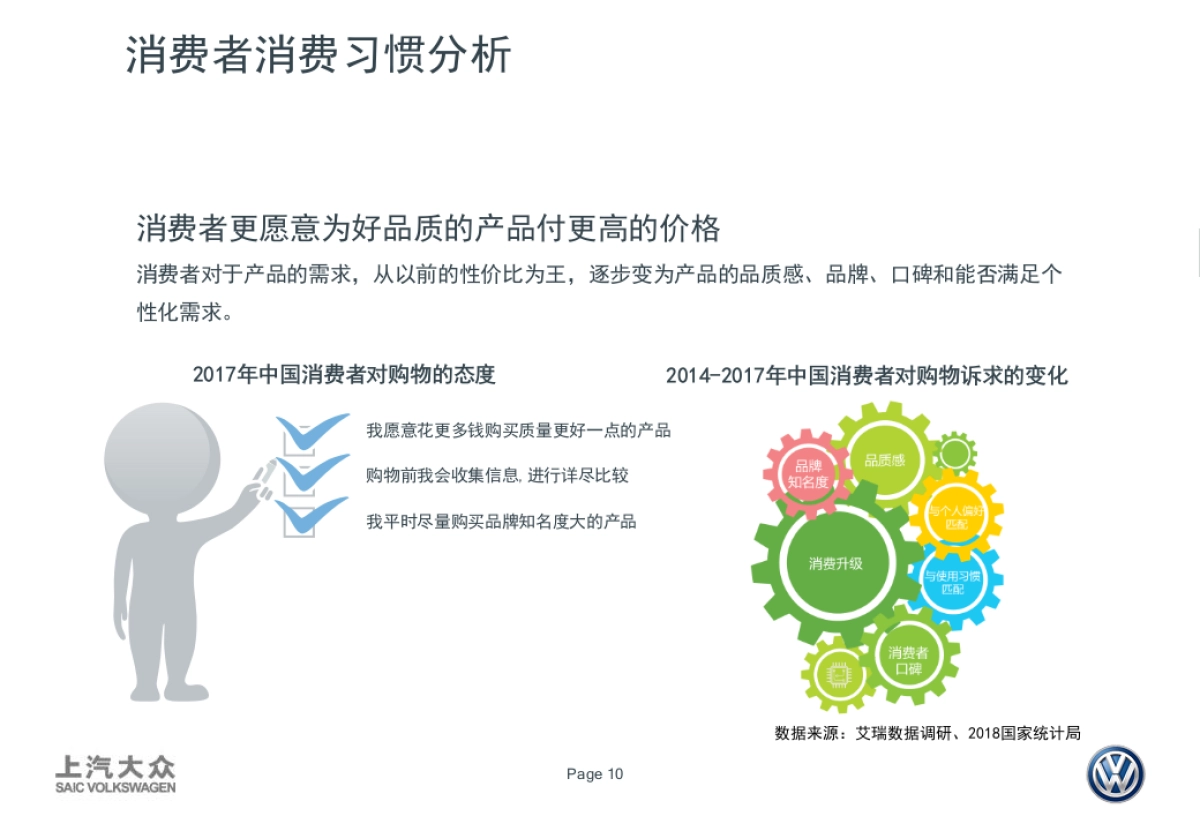 消费者消费习惯分析

消费者更愿意为好品质的产品付更高的价格

消费者对于产品的需求，从以前的性价比为王，逐步变为产品的品质感、品牌、口碑和能否满足个性化需求。

2017年中国消费者对购物的态度

我愿意花更多钱购买质量更好一点的产品

购物前我会收集信息, 进行详尽比较

我平时尽量购买品牌知名度大的产品

2014-2017年中国消费者对购物诉求的变化

品牌知名度

品质感

与个人偏好匹配

消费升级

与使用习惯匹配

消费者口碑

数据来源：艾瑞数据调研、2018国家统计局

上汽大众
SAIC VOLKSWAGEN

Page 10